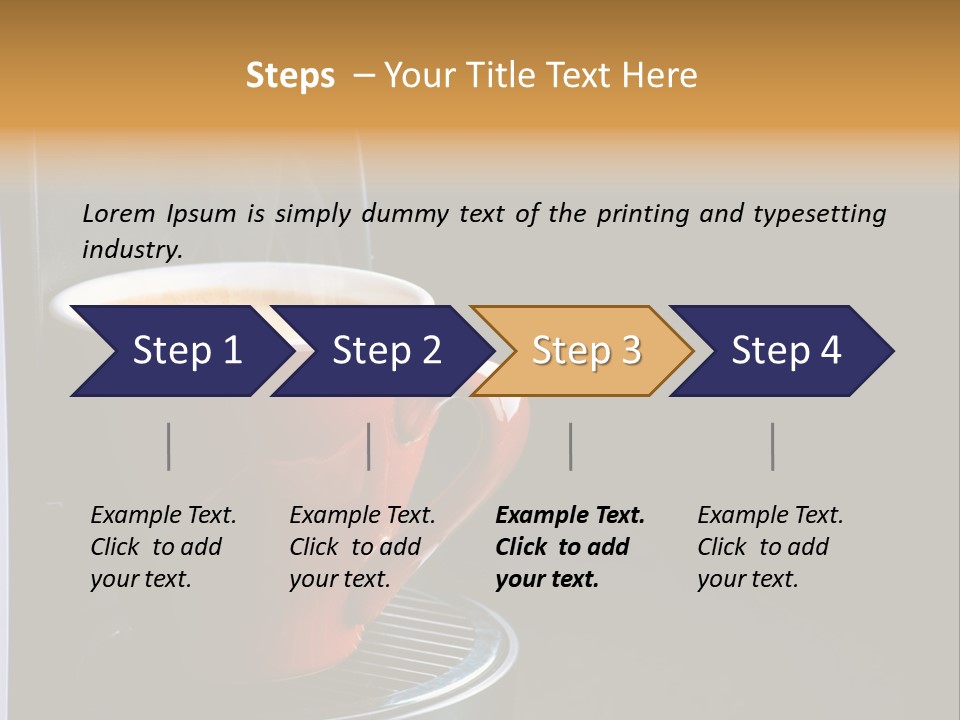 Steps – Your Title Text Here

Lorem Ipsum is simply dummy text of the printing and typesetting industry.

Step 1

Step 2

Step 3

Step 4

Example Text. Click to add your text.

Example Text. Click to add your text.

Example Text. Click to add your text.

Example Text. Click to add your text.